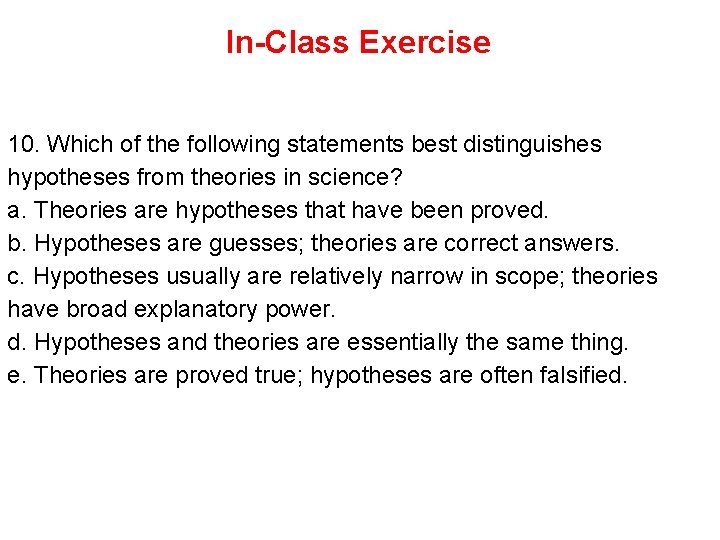 In-Class Exercise

10. Which of the following statements best distinguishes hypotheses from theories in science?
a. Theories are hypotheses that have been proved.
b. Hypotheses are guesses; theories are correct answers.
c. Hypotheses usually are relatively narrow in scope; theories have broad explanatory power.
d. Hypotheses and theories are essentially the same thing.
e. Theories are proved true; hypotheses are often falsified.